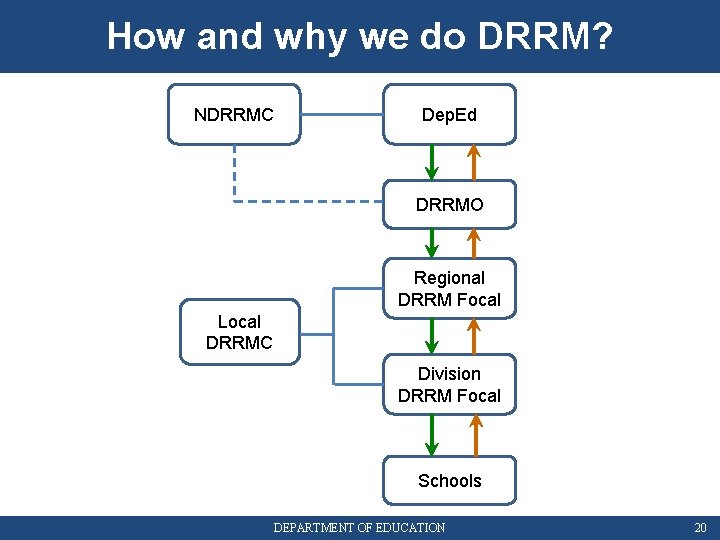 How and why we do DRRM?

NDRRMC

DepEd

DRRMO

Regional DRRM Focal

Local DRRMC

Division DRRM Focal

Schools

DEPARTMENT OF EDUCATION

20